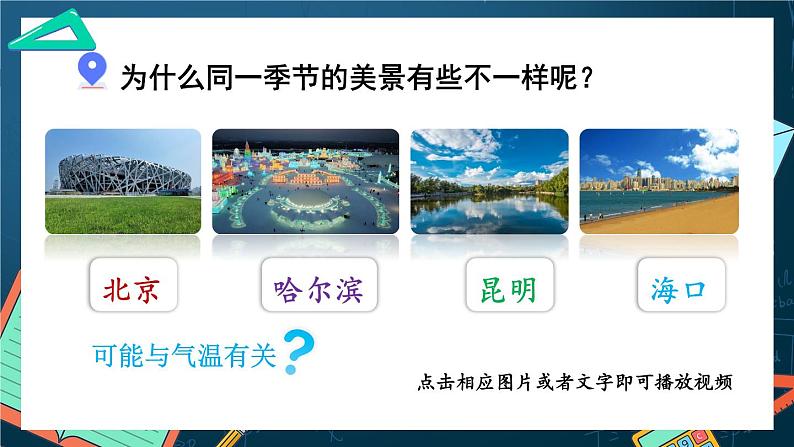 为什么同一季节的美景有些不一样呢？

北京

哈尔滨

昆明

海口

可能与气温有关？

点击相应图片或者文字即可播放视频